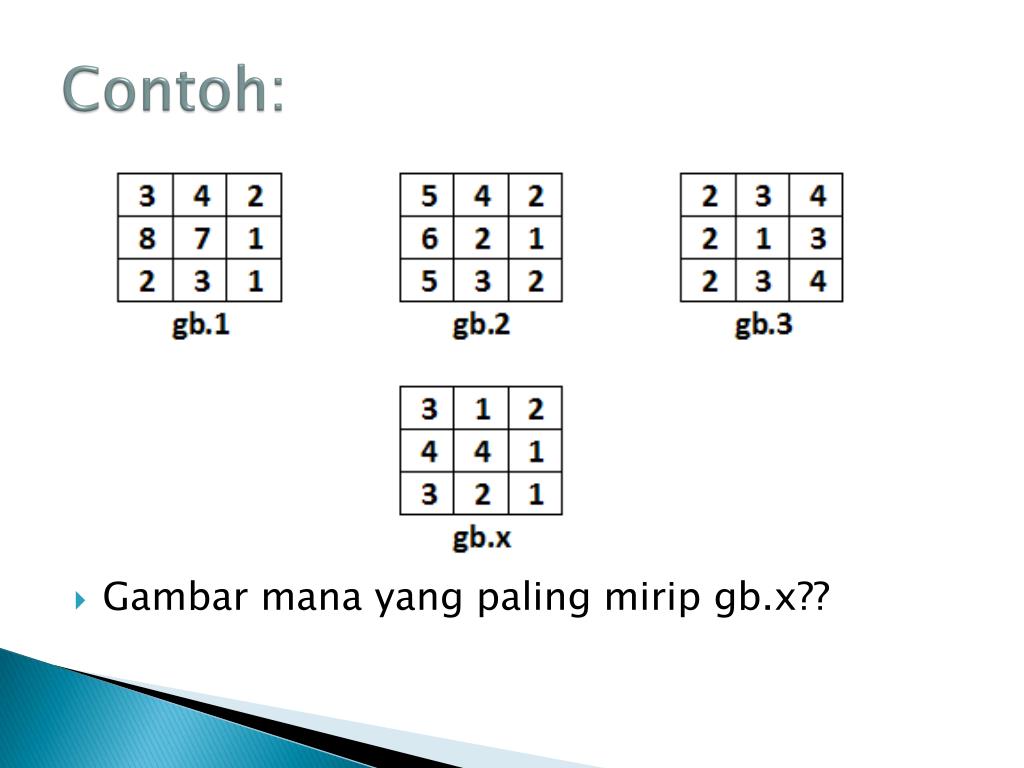 Contoh:

| 3 | 4 | 2 |
|---|---|---|
| 8 | 7 | 1 |
| 2 | 3 | 1 |

gb.1

| 5 | 4 | 2 |
|---|---|---|
| 6 | 2 | 1 |
| 5 | 3 | 2 |

gb.2

| 2 | 3 | 4 |
|---|---|---|
| 2 | 1 | 3 |
| 2 | 3 | 4 |

gb.3

| 3 | 1 | 2 |
|---|---|---|
| 4 | 4 | 1 |
| 3 | 2 | 1 |

gb.x

Gambar mana yang paling mirip gb.x??